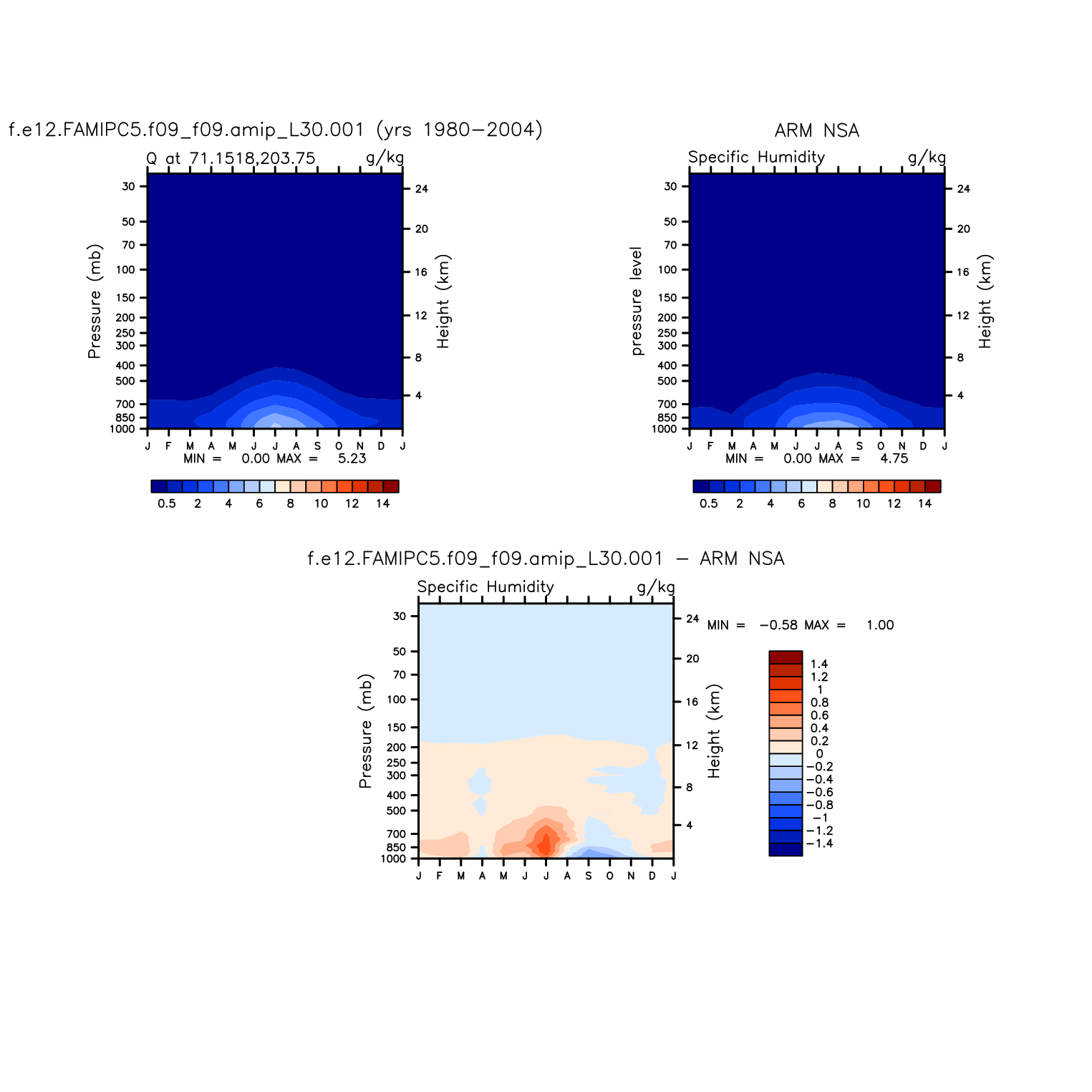 f.e12.FAMIPC5.f09_f09.amip_L30.001 (yrs 1980−2004)

Q at 71.1518,203.75 g/kg

Pressure (mb)

30
50
70
100
150
200
250
300
400
500
700
850
1000

24
20
16
12
8
4

Height (km)

J F M A M J J A S O N D J

MIN = 0.00 MAX = 5.23

0.5 2 4 6 8 10 12 14

ARM NSA

Specific Humidity g/kg

pressure level

30
50
70
100
150
200
250
300
400
500
700
850
1000

24
20
16
12
8
4

Height (km)

J F M A M J J A S O N D J

MIN = 0.00 MAX = 4.75

0.5 2 4 6 8 10 12 14

f.e12.FAMIPC5.f09_f09.amip_L30.001 − ARM NSA

Specific Humidity g/kg

Pressure (mb)

30
50
70
100
150
200
250
300
400
500
700
850
1000

24
20
16
12
8
4

Height (km)

J F M A M J J A S O N D J

MIN = −0.58 MAX = 1.00

1.4
1.2
1
0.8
0.6
0.4
0.2
0
−0.2
−0.4
−0.6
−0.8
−1
−1.2
−1.4